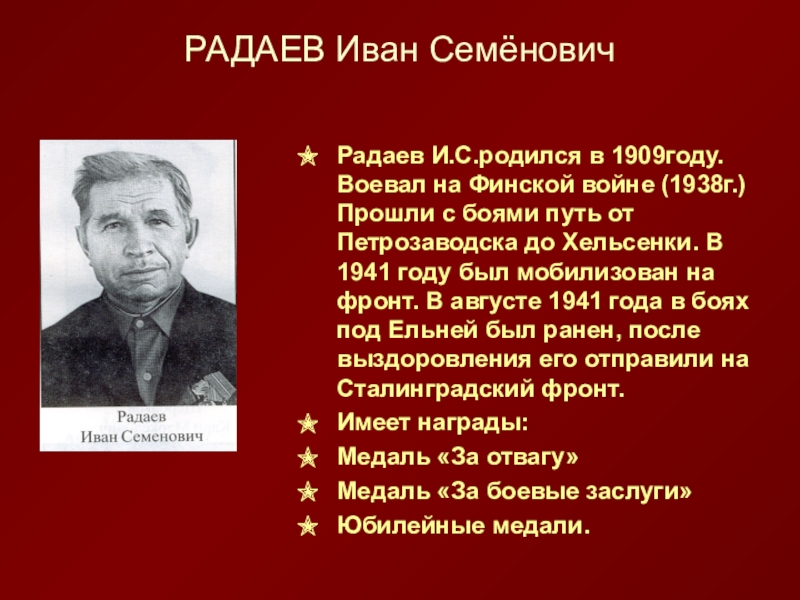 РАДАЕВ Иван Семёнович

Радаев
Иван Семенович

Радаев И.С.родился в 1909году. Воевал на Финской войне (1938г.) Прошли с боями путь от Петрозаводска до Хельсенки. В 1941 году был мобилизован на фронт. В августе 1941 года в боях под Ельней был ранен, после выздоровления его отправили на Сталинградский фронт.

Имеет награды:

Медаль «За отвагу»

Медаль «За боевые заслуги»

Юбилейные медали.